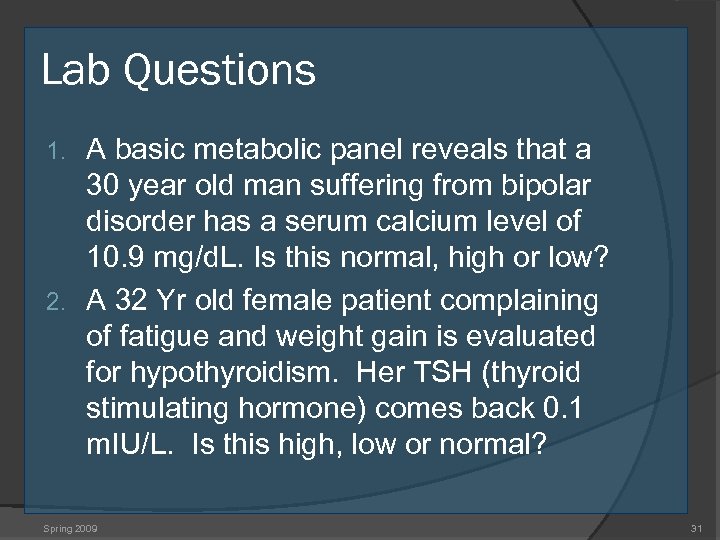 Lab Questions

1. A basic metabolic panel reveals that a 30 year old man suffering from bipolar disorder has a serum calcium level of 10.9 mg/dL. Is this normal, high or low?
2. A 32 Yr old female patient complaining of fatigue and weight gain is evaluated for hypothyroidism. Her TSH (thyroid stimulating hormone) comes back 0.1 mIU/L. Is this high, low or normal?

Spring 2009

31